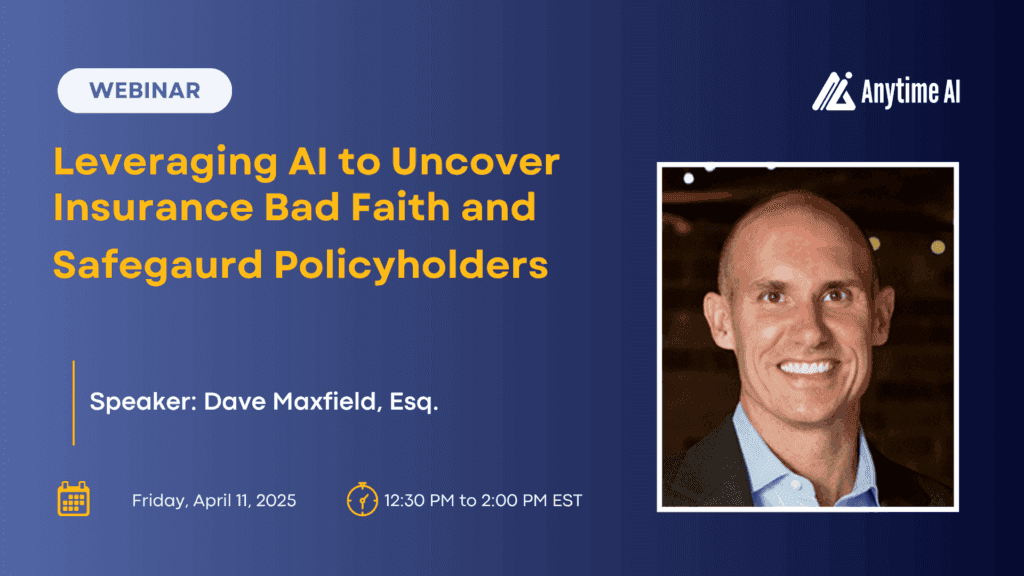 WEBINAR

Anytime AI

Leveraging AI to Uncover Insurance Bad Faith and Safegaurd Policyholders

Speaker: Dave Maxfield, Esq.

Friday, April 11, 2025

12:30 PM to 2:00 PM EST